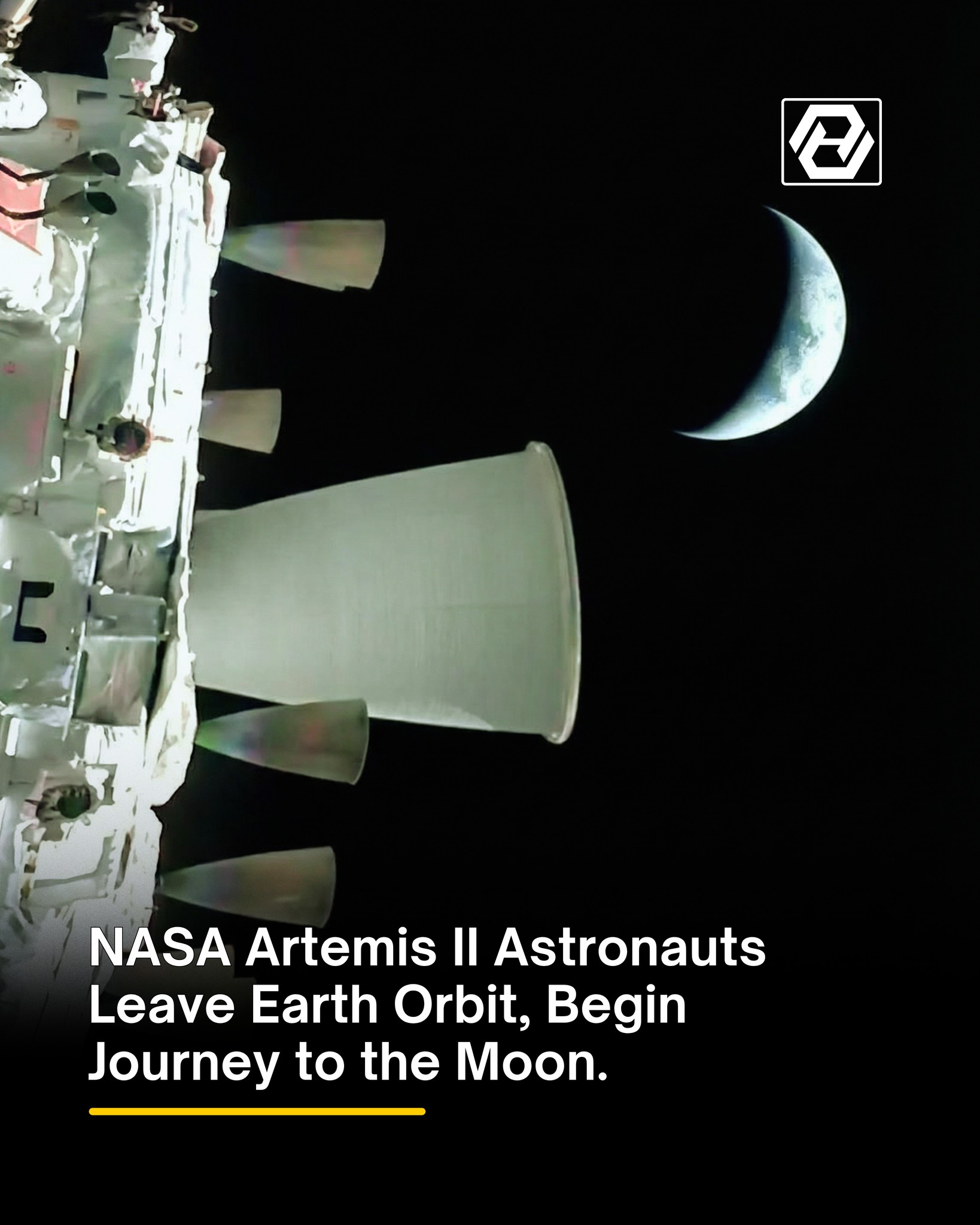 NASA Artemis II Astronauts Leave Earth Orbit, Begin Journey to the Moon.